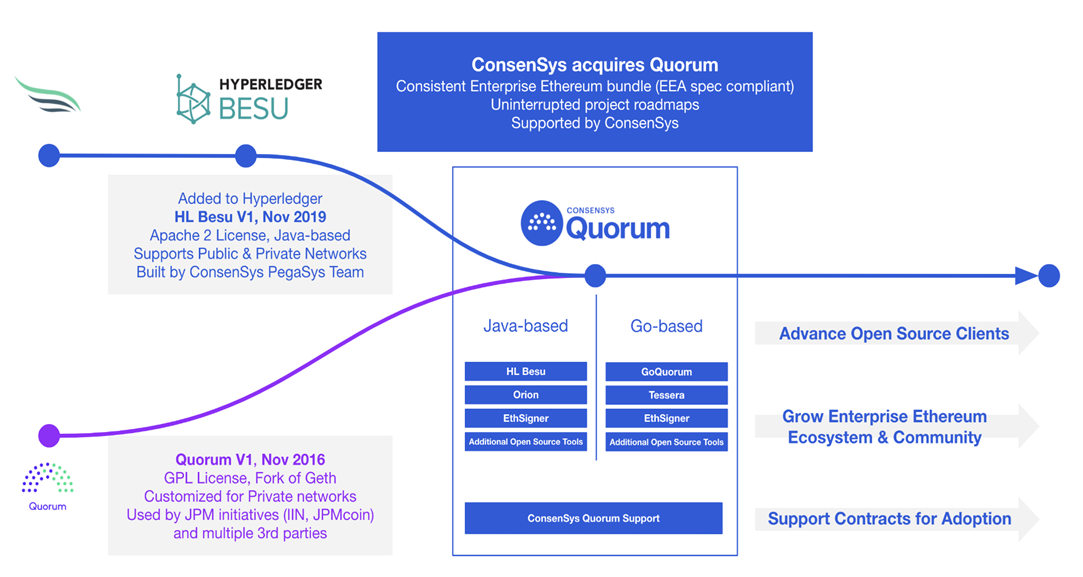 HYPERLEDGER
BESU

ConsenSys acquires Quorum
Consistent Enterprise Ethereum bundle (EEA spec compliant)
Uninterrupted project roadmaps
Supported by ConsenSys

Added to Hyperledger
HL Besu V1, Nov 2019
Apache 2 License, Java-based
Supports Public & Private Networks
Built by ConsenSys PegaSys Team

CONSENSYS
Quorum

Java-based

HL Besu
Orion
EthSigner
Additional Open Source Tools

Go-based

GoQuorum
Tessera
EthSigner
Additional Open Source Tools

ConsenSys Quorum Support

Advance Open Source Clients

Grow Enterprise Ethereum Ecosystem & Community

Support Contracts for Adoption

Quorum

Quorum V1, Nov 2016
GPL License, Fork of Geth
Customized for Private networks
Used by JPM initiatives (IIN, JPMcoin)
and multiple 3rd parties